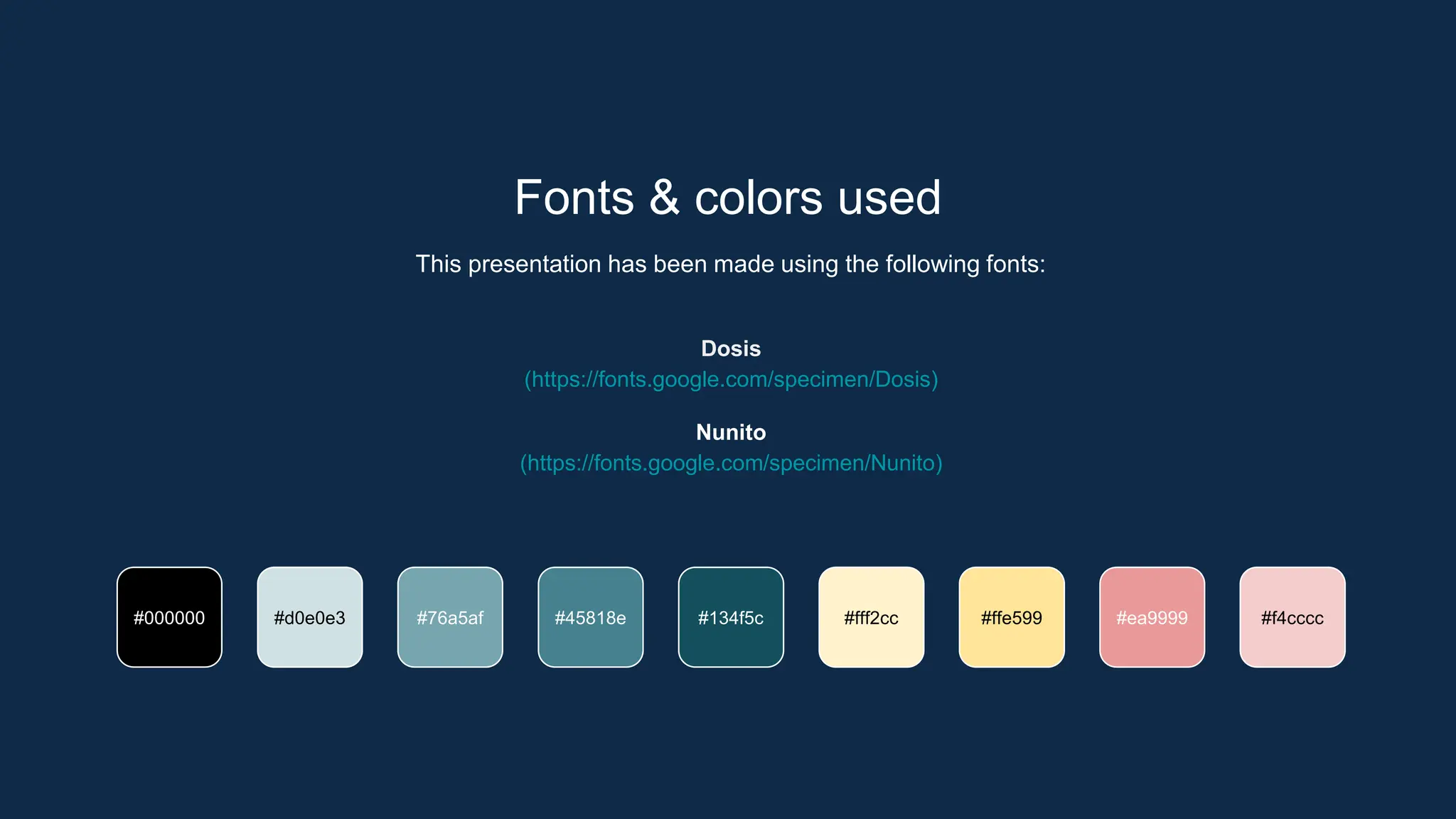 Fonts & colors used

This presentation has been made using the following fonts:

Dosis
(https://fonts.google.com/specimen/Dosis)

Nunito
(https://fonts.google.com/specimen/Nunito)

#000000 #d0e0e3 #76a5af #45818e #134f5c #fff2cc #ffe599 #ea9999 #f4cccc